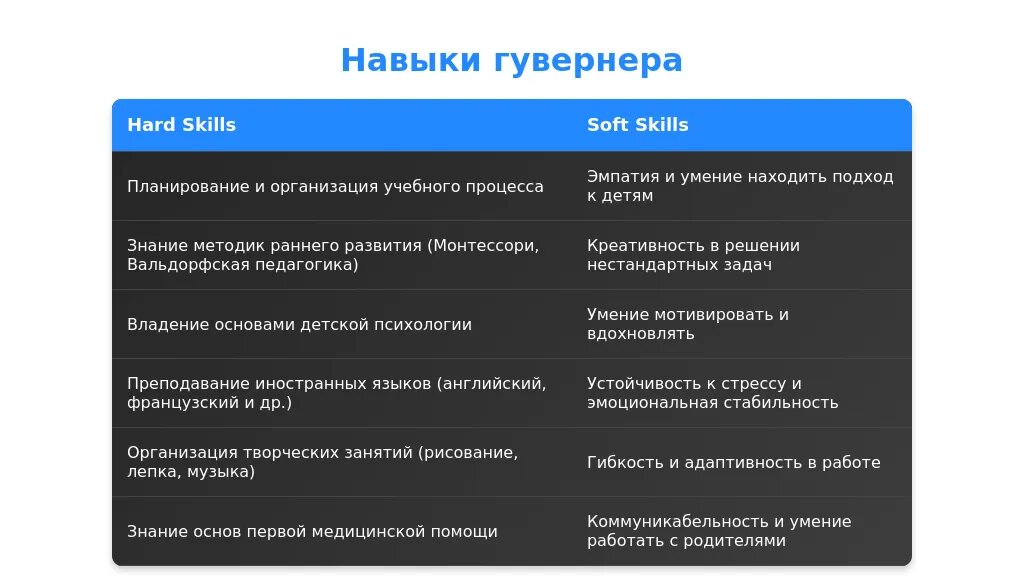 Навыки гувернера

| Hard Skills | Soft Skills |
|---|---|
| Планирование и организация учебного процесса | Эмпатия и умение находить подход к детям |
| Знание методик раннего развития (Монтессори, Вальдорфская педагогика) | Креативность в решении нестандартных задач |
| Владение основами детской психологии | Умение мотивировать и вдохновлять |
| Преподавание иностранных языков (английский, французский и др.) | Устойчивость к стрессу и эмоциональная стабильность |
| Организация творческих занятий (рисование, лепка, музыка) | Гибкость и адаптивность в работе |
| Знание основ первой медицинской помощи | Коммуникабельность и умение работать с родителями |